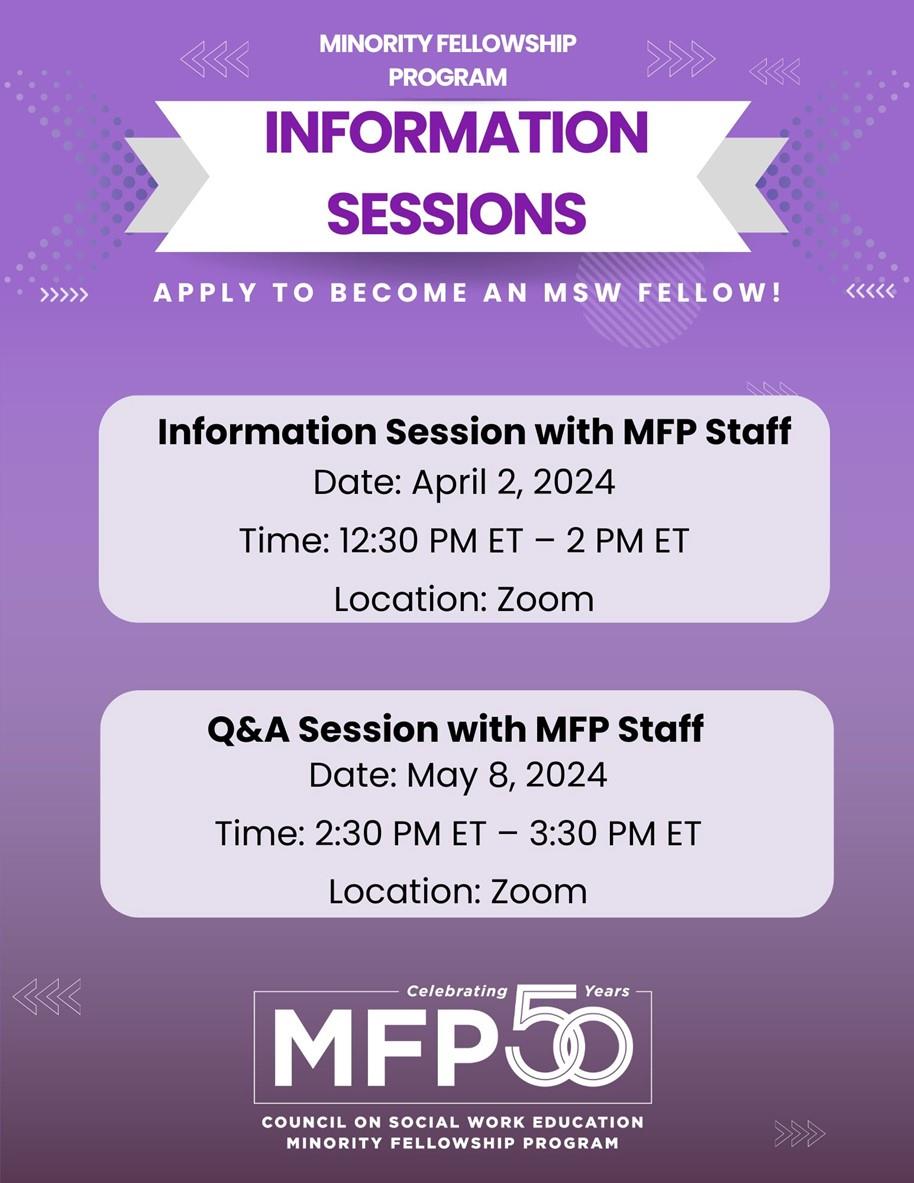 MINORITY FELLOWSHIP PROGRAM

INFORMATION SESSIONS

APPLY TO BECOME AN MSW FELLOW!

Information Session with MFP Staff
Date: April 2, 2024
Time: 12:30 PM ET – 2 PM ET
Location: Zoom

Q&A Session with MFP Staff
Date: May 8, 2024
Time: 2:30 PM ET – 3:30 PM ET
Location: Zoom

Celebrating 50 Years
MFP

COUNCIL ON SOCIAL WORK EDUCATION
MINORITY FELLOWSHIP PROGRAM